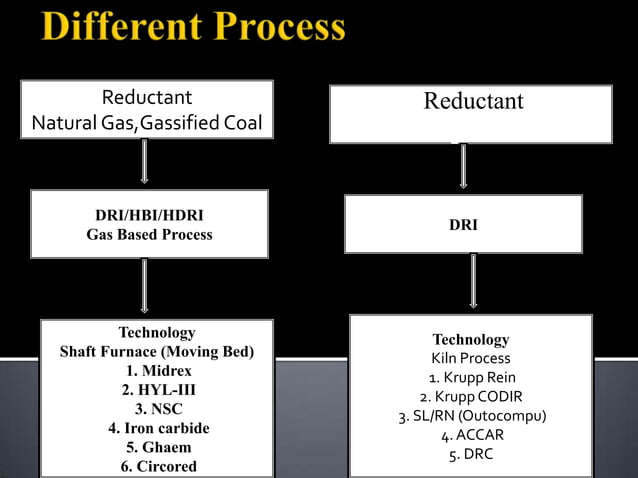 Different Process

Reductant
Natural Gas,Gassified Coal

DRI/HBI/HDRI
Gas Based Process

Technology
Shaft Furnace (Moving Bed)
1. Midrex
2. HYL-III
3. NSC
4. Iron carbide
5. Ghaem
6. Circored

Reductant

DRI

Technology
Kiln Process
1. Krupp Rein
2. Krupp CODIR
3. SL/RN (Outocompu)
4. ACCAR
5. DRC